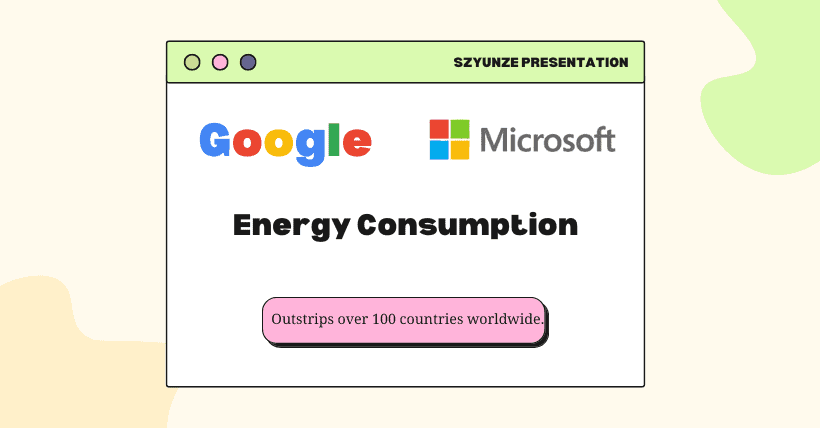 SZYUNZE PRESENTATION

Google

Microsoft

Energy Consumption

Outstrips over 100 countries worldwide.